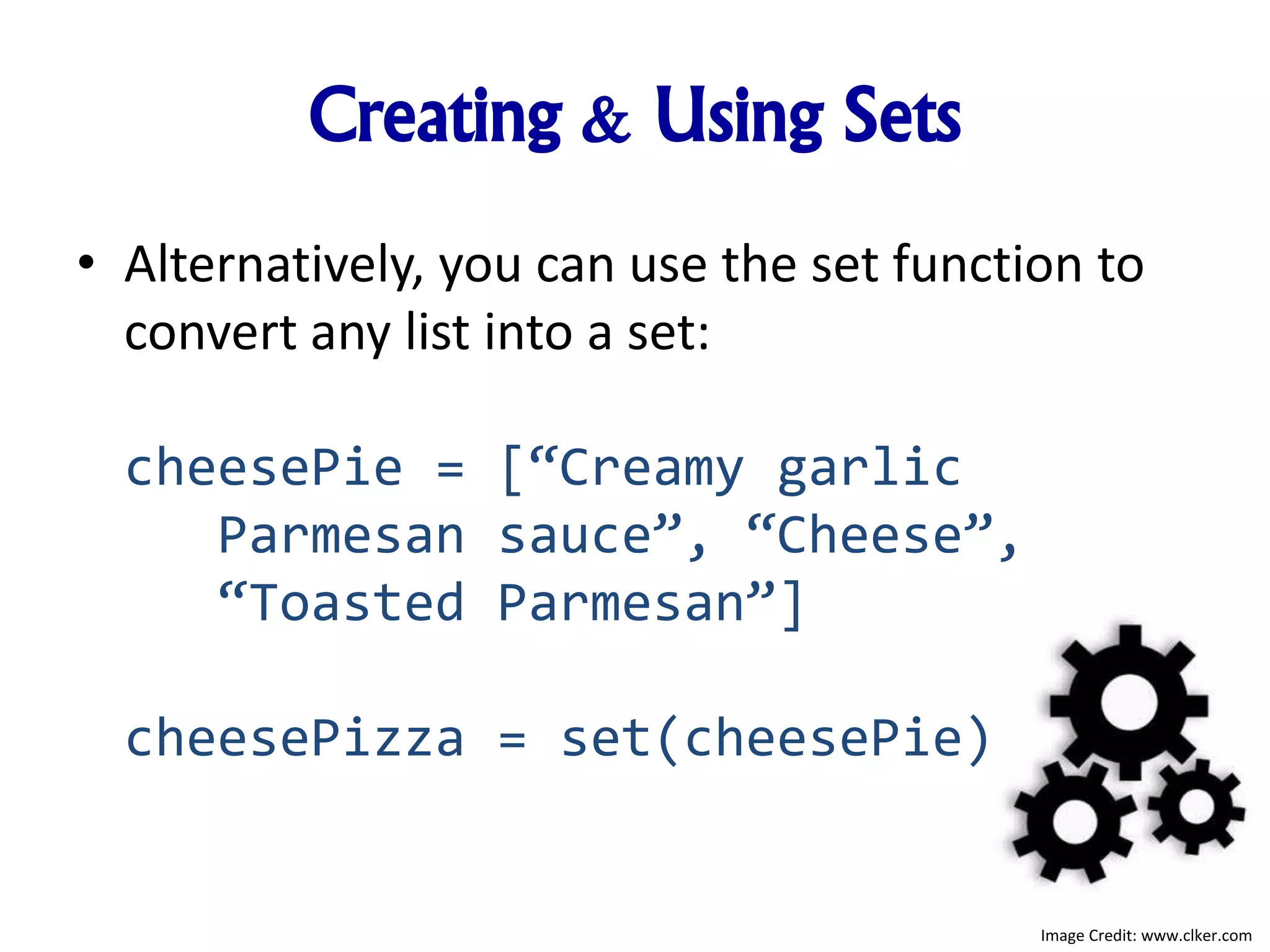 Creating & Using Sets

• Alternatively, you can use the set function to convert any list into a set:

cheesePie = [“Creamy garlic Parmesan sauce”, “Cheese”, “Toasted Parmesan”]

cheesePizza = set(cheesePie)

Image Credit: www.clker.com